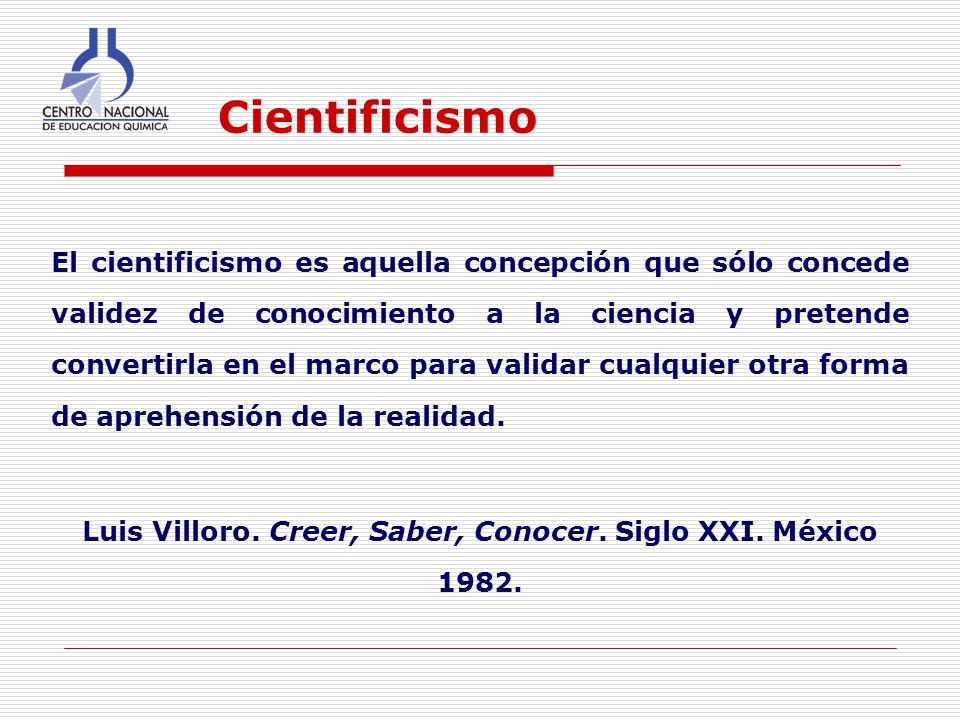 CENTRO NACIONAL
DE EDUCACION QUIMICA

Cientificismo

El cientificismo es aquella concepción que sólo concede validez de conocimiento a la ciencia y pretende convertirla en el marco para validar cualquier otra forma de aprehensión de la realidad.

Luis Villoro. Creer, Saber, Conocer. Siglo XXI. México 1982.